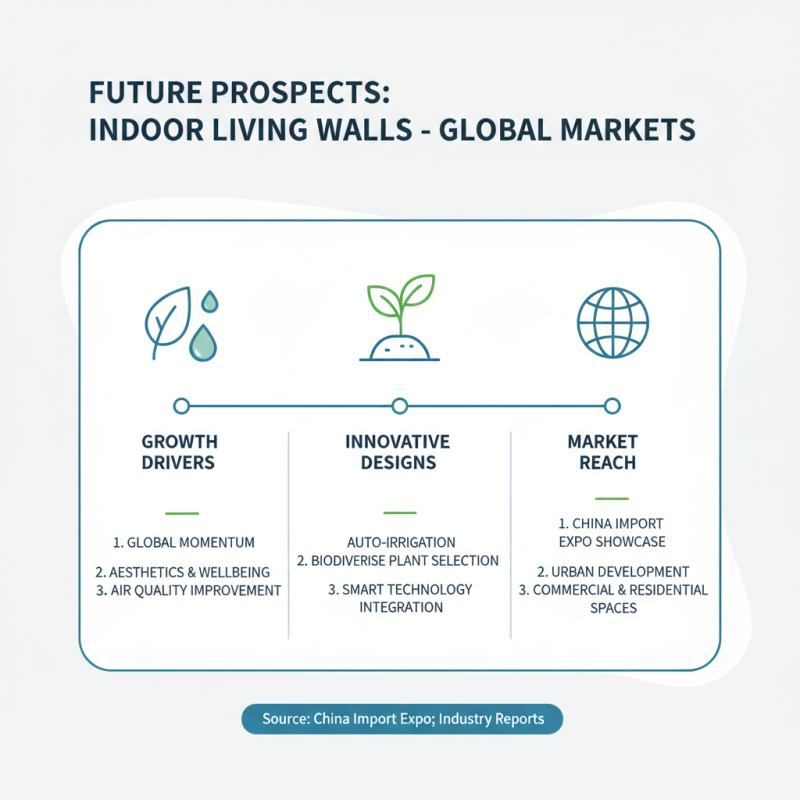 FUTURE PROSPECTS:
INDOOR LIVING WALLS - GLOBAL MARKETS

GROWTH DRIVERS

1. GLOBAL MOMENTUM

2. AESTHETICS & WELLBEING
3. AIR QUALITY IMPROVEMENT

INNOVATIVE DESIGNS

AUTO-IRRIGATION
2. BIODIVERISE PLANT SELECTION

3. SMART TECHNOLOGY INTEGRATION

MARKET REACH

1. CHINA IMPORT EXPO SHOWCASE

2. URBAN DEVELOPMENT
3. COMMERCIAL & RESIDENTIAL SPACES

Source: China Import Expo; Industry Reports